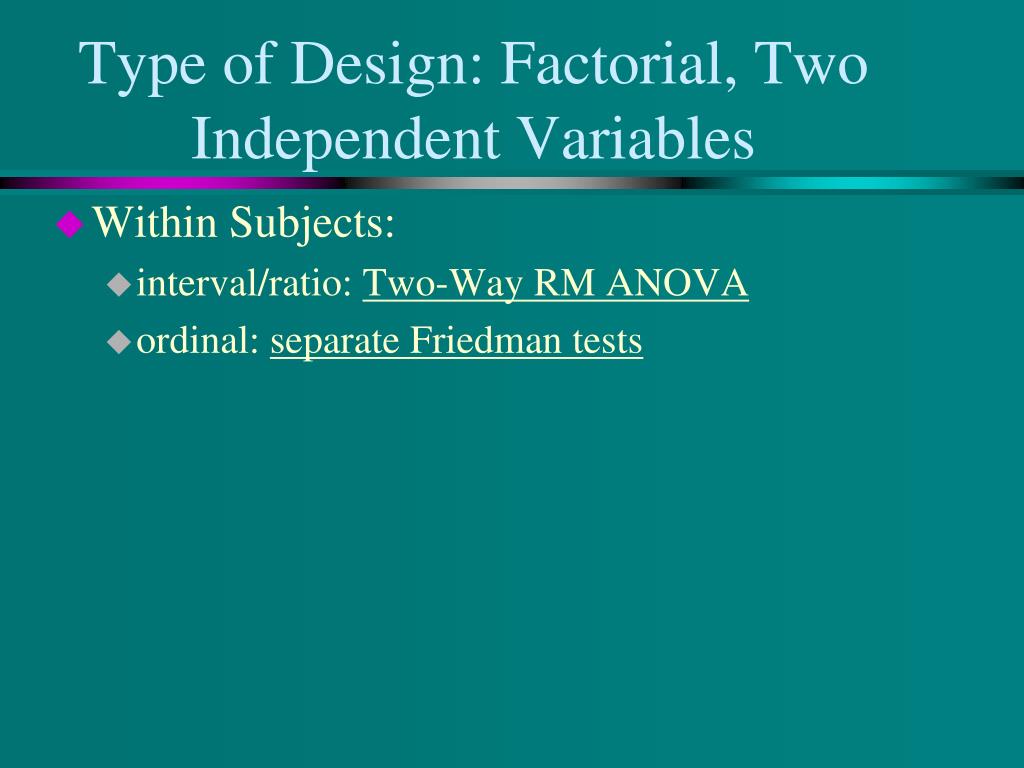 Type of Design: Factorial, Two Independent Variables

Within Subjects:

interval/ratio: Two-Way RM ANOVA

ordinal: separate Friedman tests